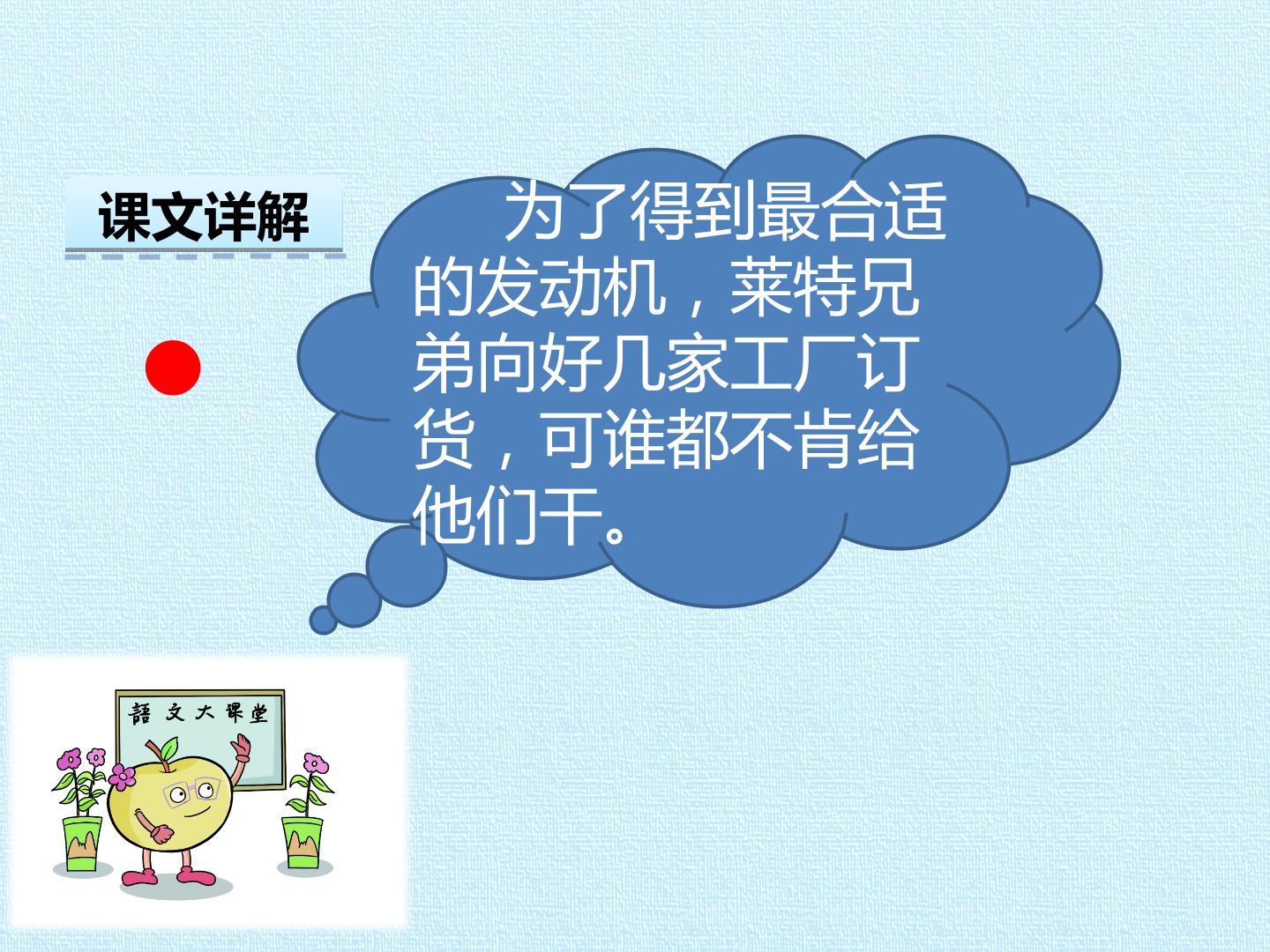 课文详解

为了得到最合适的发动机，莱特兄弟向好几家工厂订货，可谁都不肯给他们干。

語文大课堂